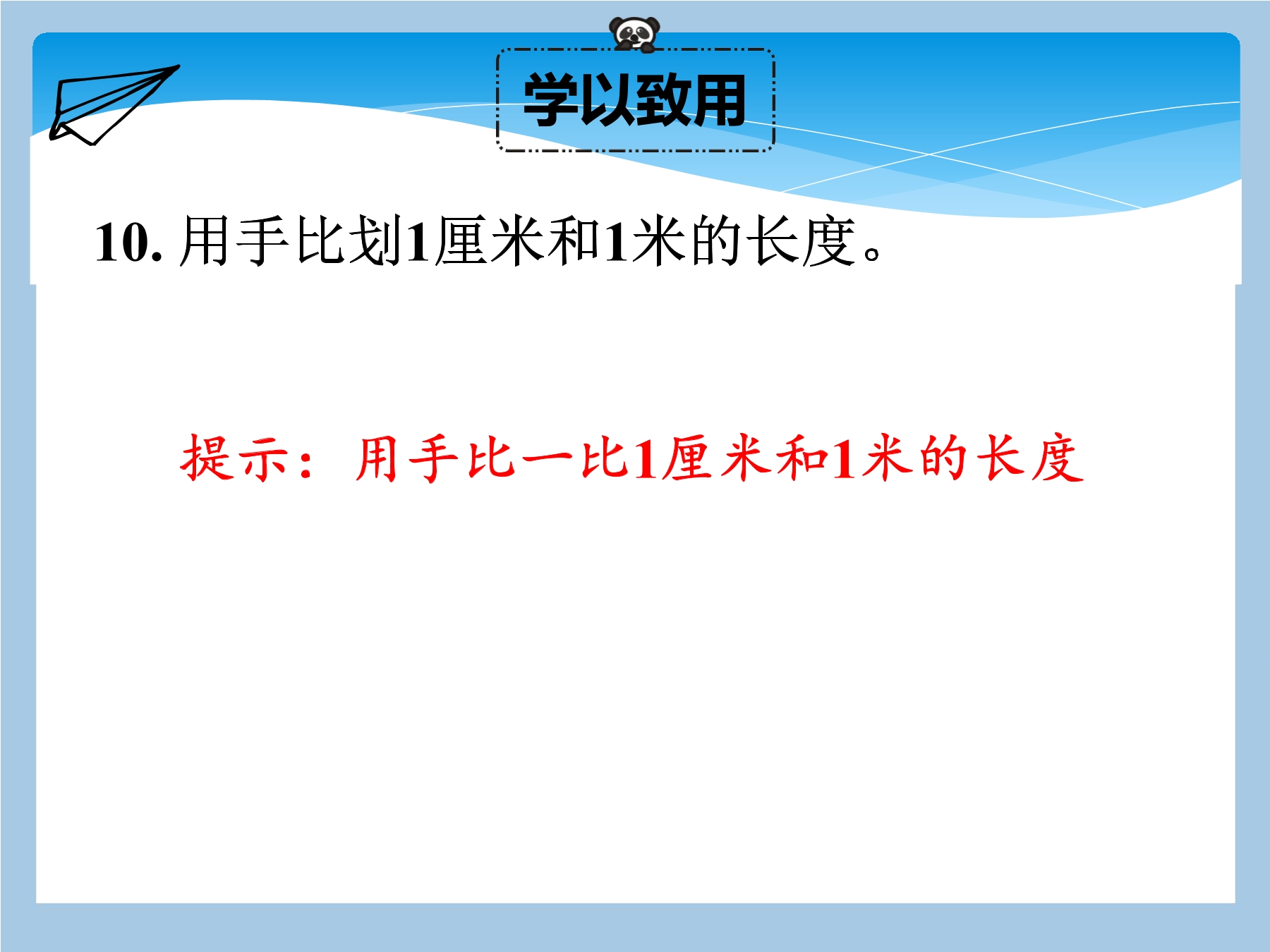 学以致用

10. 用手比划1厘米和1米的长度。

提示：用手比一比1厘米和1米的长度